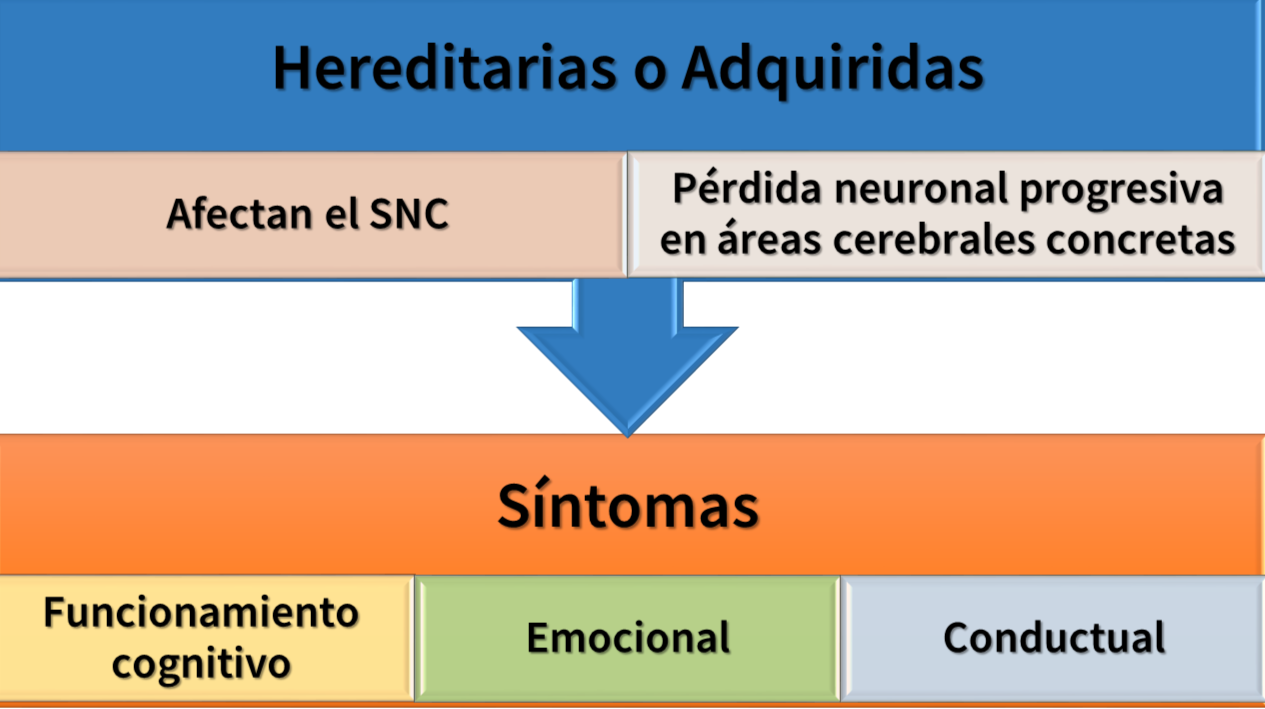 Hereditarias o Adquiridas

Afectan el SNC

Pérdida neuronal progresiva en áreas cerebrales concretas

Síntomas

Funcionamiento cognitivo

Emocional

Conductual